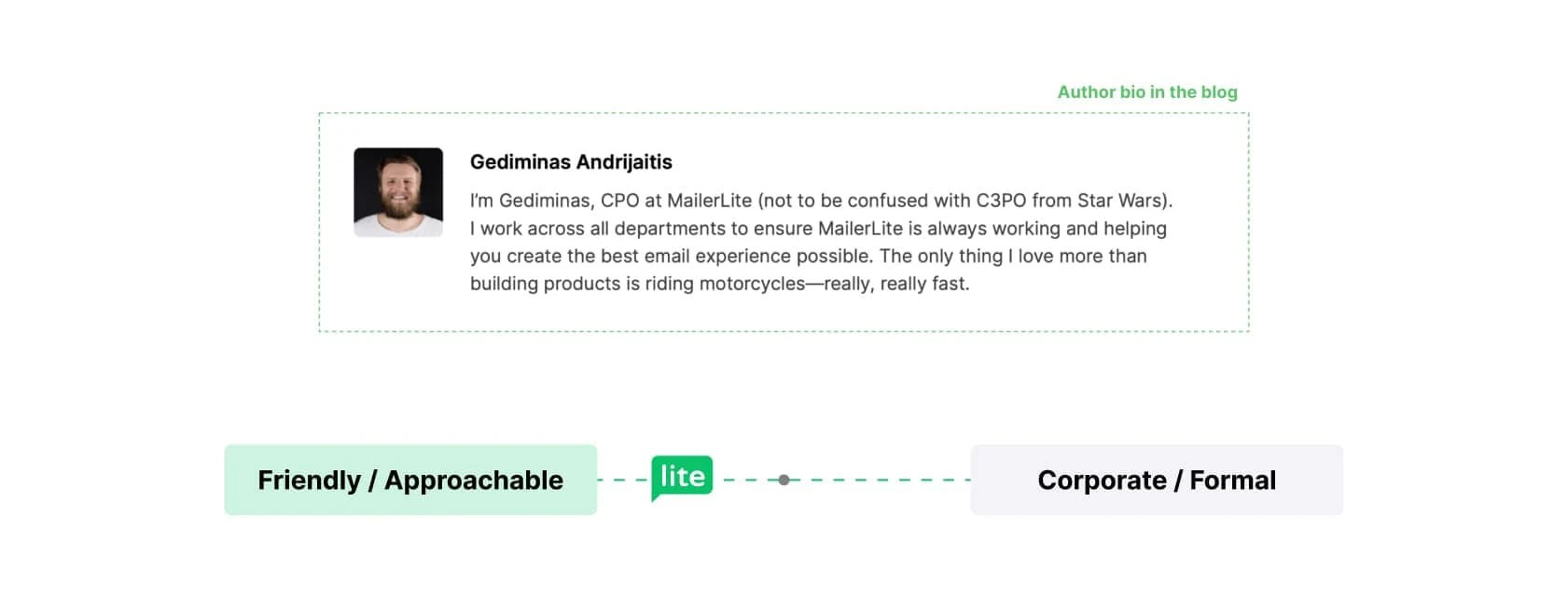 Author bio in the blog

Gediminas Andrijaitis

I'm Gediminas, CPO at MailerLite (not to be confused with C3PO from Star Wars). I work across all departments to ensure MailerLite is always working and helping you create the best email experience possible. The only thing I love more than building products is riding motorcycles—really, really fast.

Friendly / Approachable

lite

Corporate / Formal